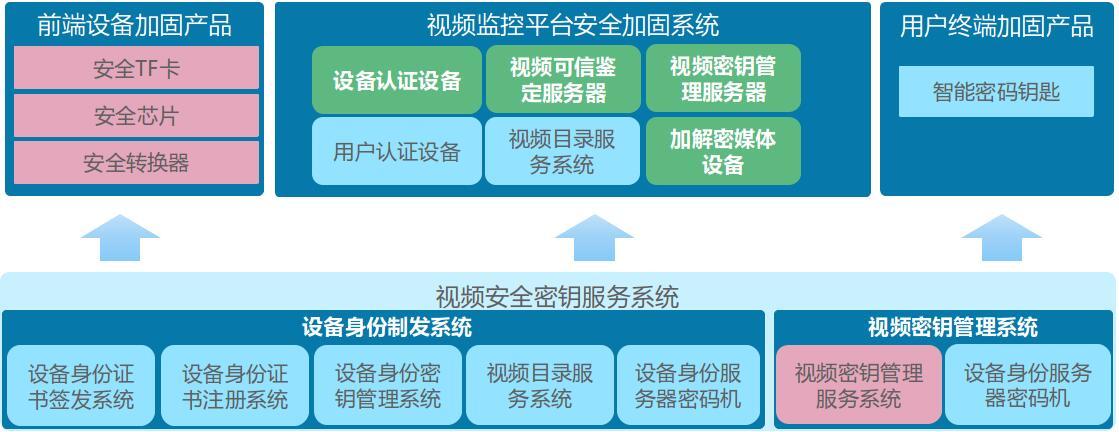 前端设备加固产品

安全TF卡

安全芯片

安全转换器

视频监控平台安全加固系统

设备认证设备

视频可信鉴定服务器

视频密钥管理服务器

用户认证设备

视频目录服务系统

加解密媒体设备

用户终端加固产品

智能密码钥匙

视频安全密钥服务系统

设备身份制发系统

设备身份证书签发系统

设备身份证书注册系统

设备身份密钥管理系统

视频目录服务系统

设备身份服务器密码机

视频密钥管理系统

视频密钥管理服务系统

设备身份服务器密码机